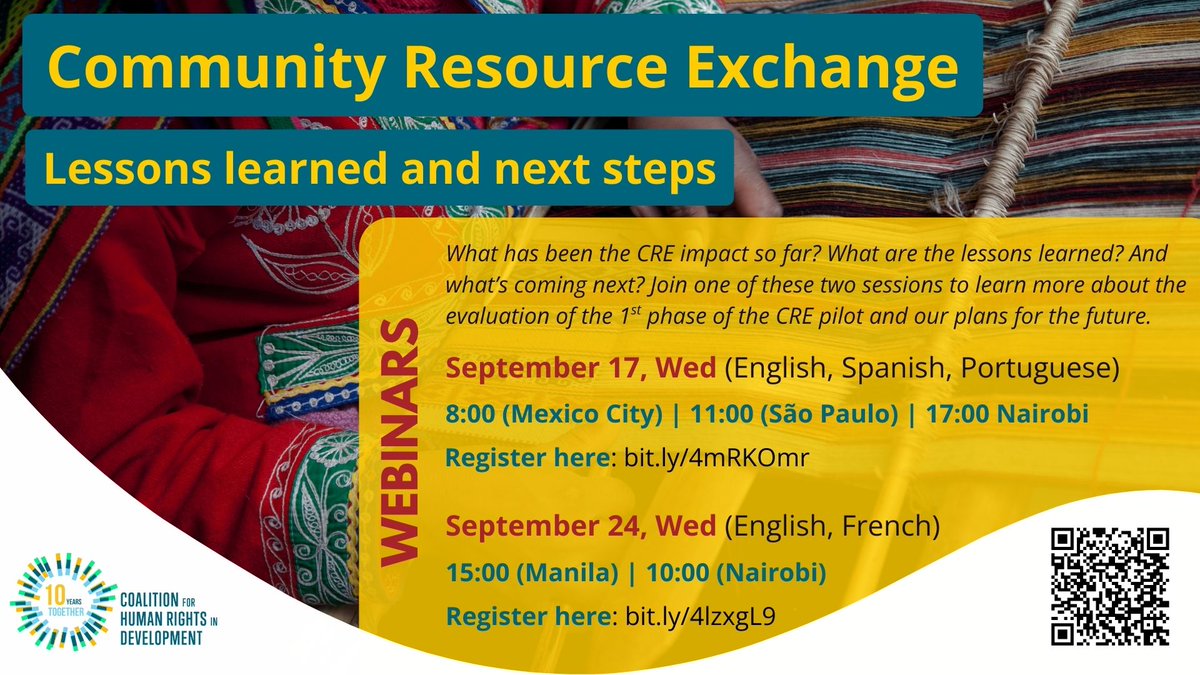 Community Resource Exchange

Lessons learned and next steps

WEBINARS

What has been the CRE impact so far? What are the lessons learned? And what's coming next? Join one of these two sessions to learn more about the evaluation of the 1$^{st}$ phase of the CRE pilot and our plans for the future.

September 17, Wed (English, Spanish, Portuguese)

8:00 (Mexico City) | 11:00 (São Paulo) | 17:00 Nairobi

Register here: bit.ly/4mRKOmr

September 24, Wed (English, French)

15:00 (Manila) | 10:00 (Nairobi)

Register here: bit.ly/4lzxgL9

10 YEARS TOGETHER

COALITION FOR HUMAN RIGHTS IN DEVELOPMENT